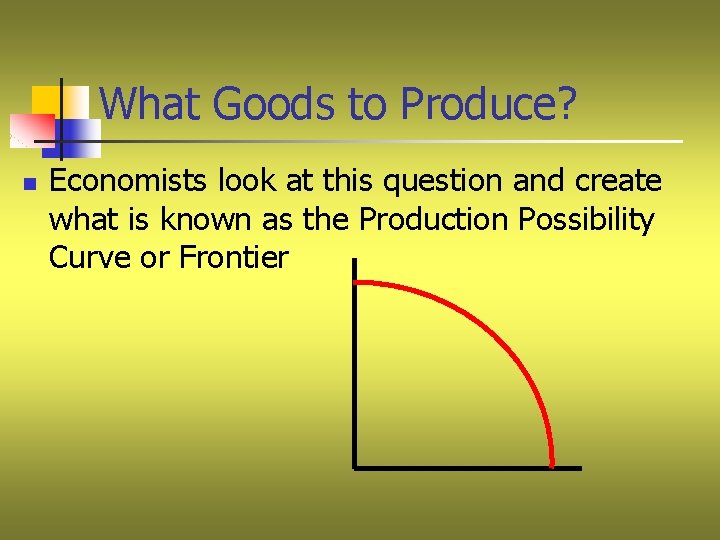 What Goods to Produce?

Economists look at this question and create what is known as the Production Possibility Curve or Frontier